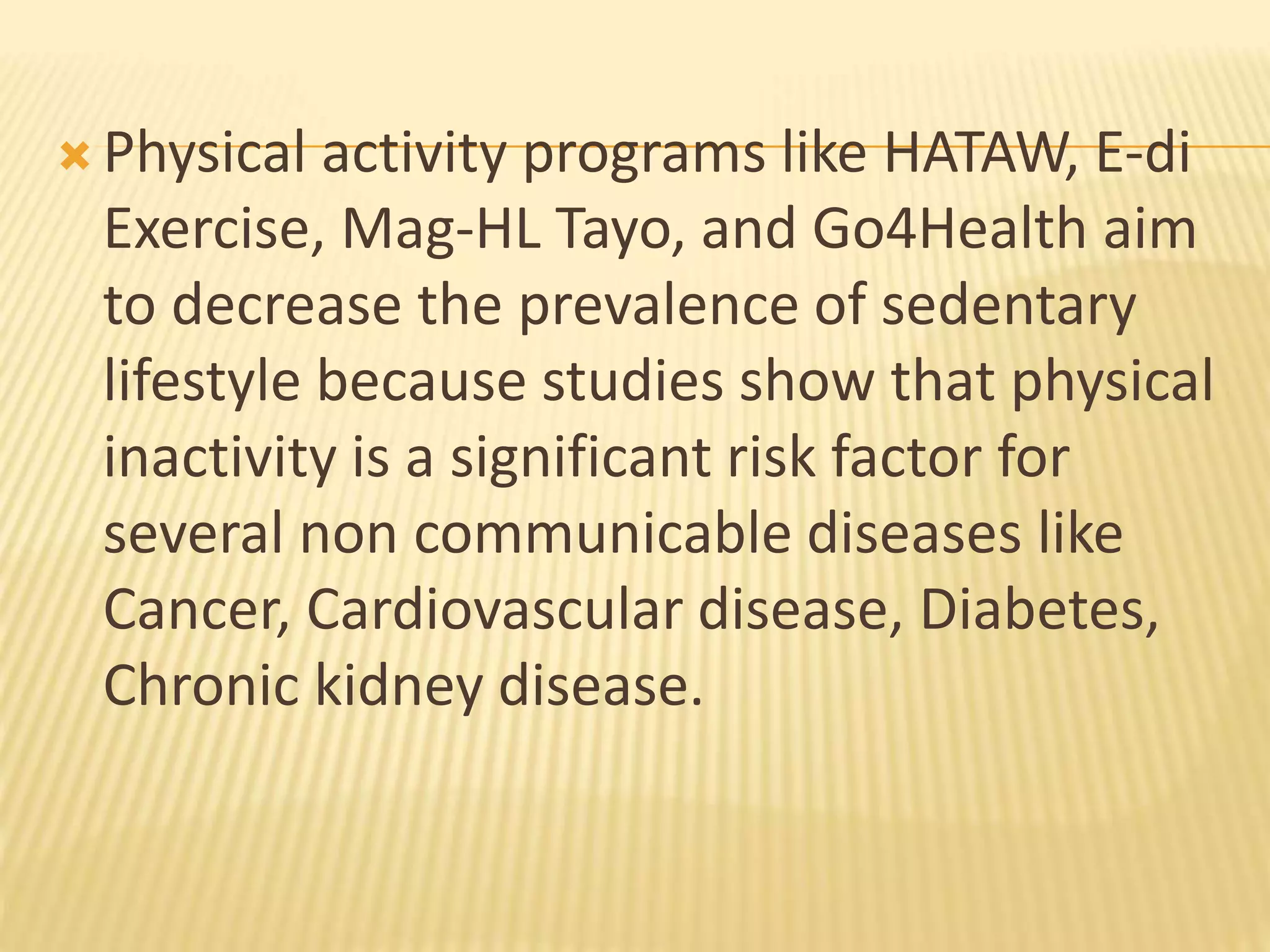 Physical activity programs like HATAW, E-di Exercise, Mag-HL Tayo, and Go4Health aim to decrease the prevalence of sedentary lifestyle because studies show that physical inactivity is a significant risk factor for several non communicable diseases like Cancer, Cardiovascular disease, Diabetes, Chronic kidney disease.